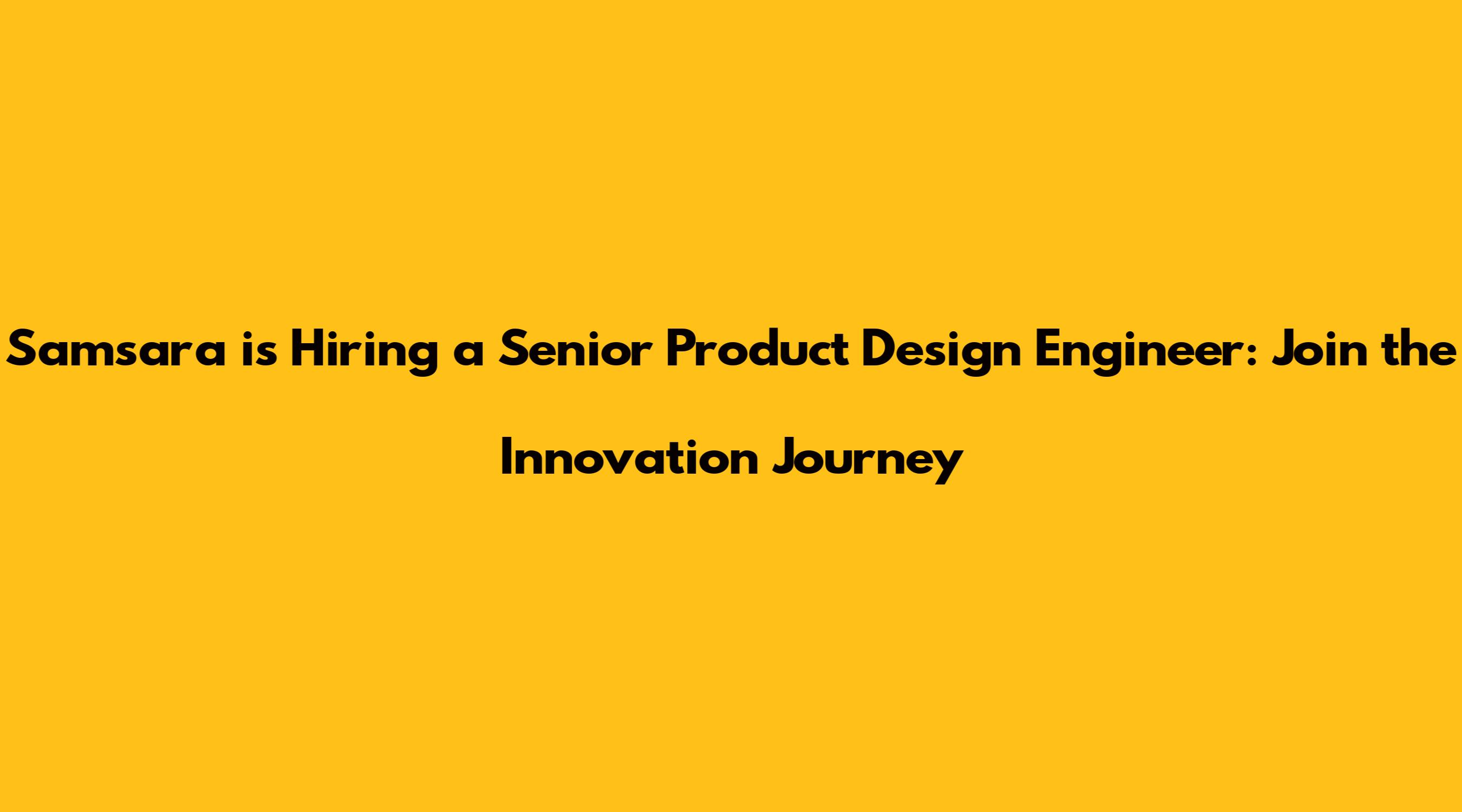 Samsara is Hiring a Senior Product Design Engineer: Join the Innovation Journey